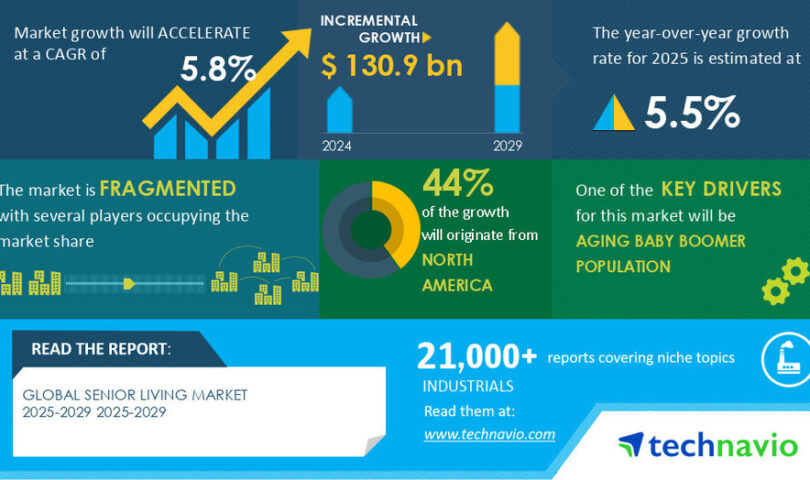 Market growth will ACCELERATE at a CAGR of

5.8%

INCREMENTAL GROWTH

$ 130.9 bn

2024

2029

The year-over-year growth rate for 2025 is estimated at

5.5%

The market is FRAGMENTED with several players occupying the market share

44%

of the growth will originate from

NORTH AMERICA

One of the KEY DRIVERS for this market will be

AGING BABY BOOMER POPULATION

READ THE REPORT:

GLOBAL SENIOR LIVING MARKET 2025-2029 2025-2029

21,000+ reports covering niche topics

INDUSTRIALS

Read them at:

www.technavio.com

technavio